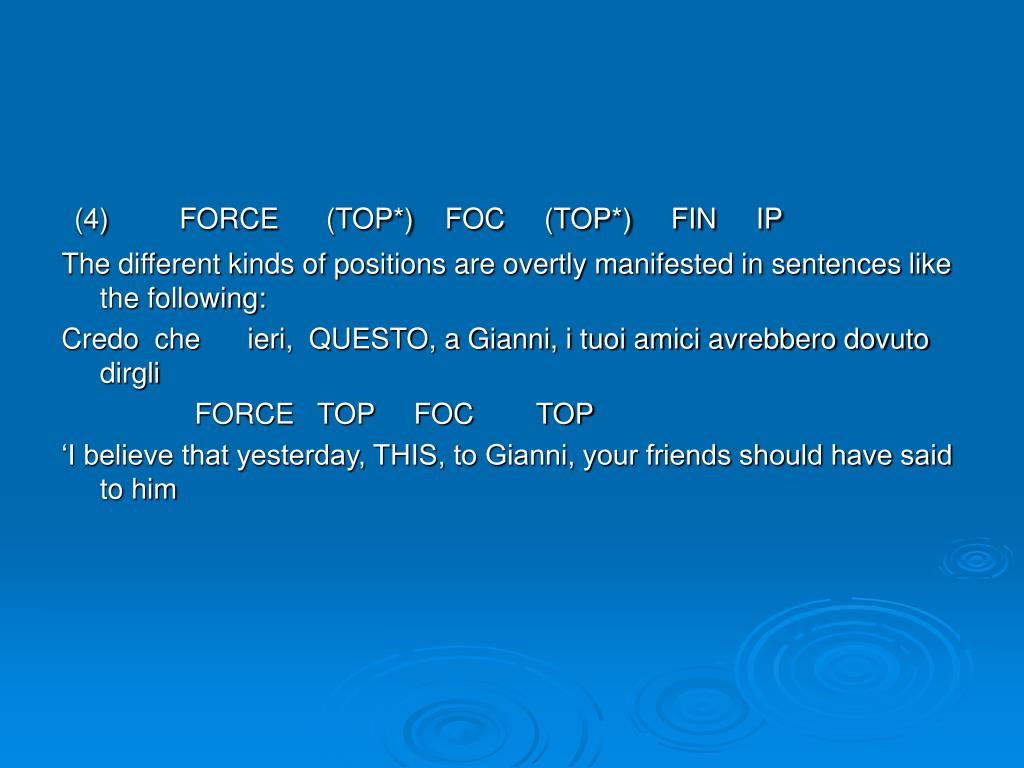 (4) FORCE (TOP*) FOC (TOP*) FIN IP

The different kinds of positions are overtly manifested in sentences like the following:

Credo che ieri, QUESTO, a Gianni, i tuoi amici avrebbero dovuto dirgli

FORCE TOP FOC TOP

‘I believe that yesterday, THIS, to Gianni, your friends should have said to him